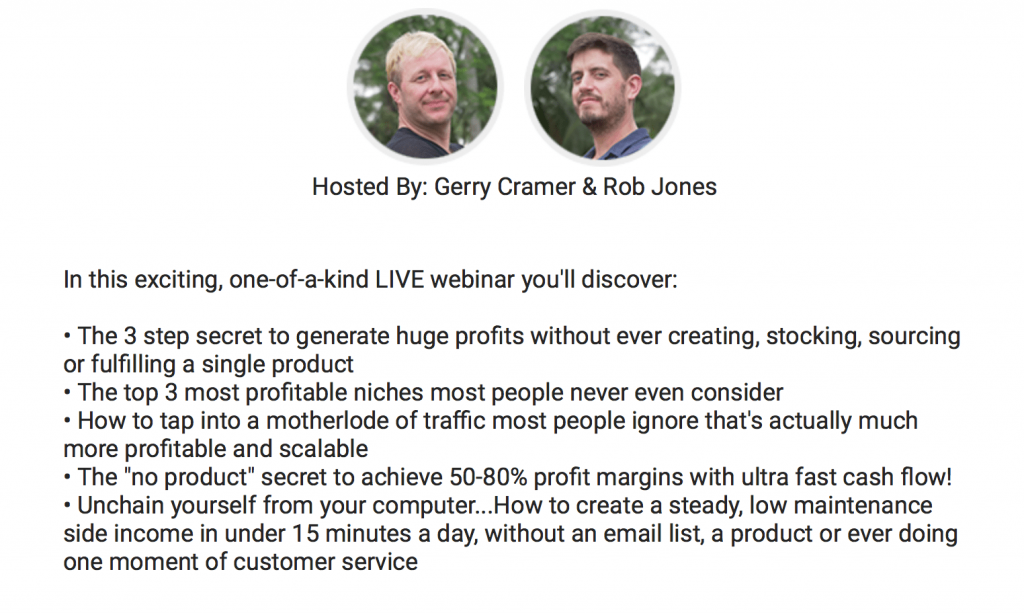 Hosted By: Gerry Cramer & Rob Jones

In this exciting, one-of-a-kind LIVE webinar you'll discover:

• The 3 step secret to generate huge profits without ever creating, stocking, sourcing or fulfilling a single product
• The top 3 most profitable niches most people never even consider
• How to tap into a motherlode of traffic most people ignore that's actually much more profitable and scalable
• The "no product" secret to achieve 50-80% profit margins with ultra fast cash flow!
• Unchain yourself from your computer...How to create a steady, low maintenance side income in under 15 minutes a day, without an email list, a product or ever doing one moment of customer service